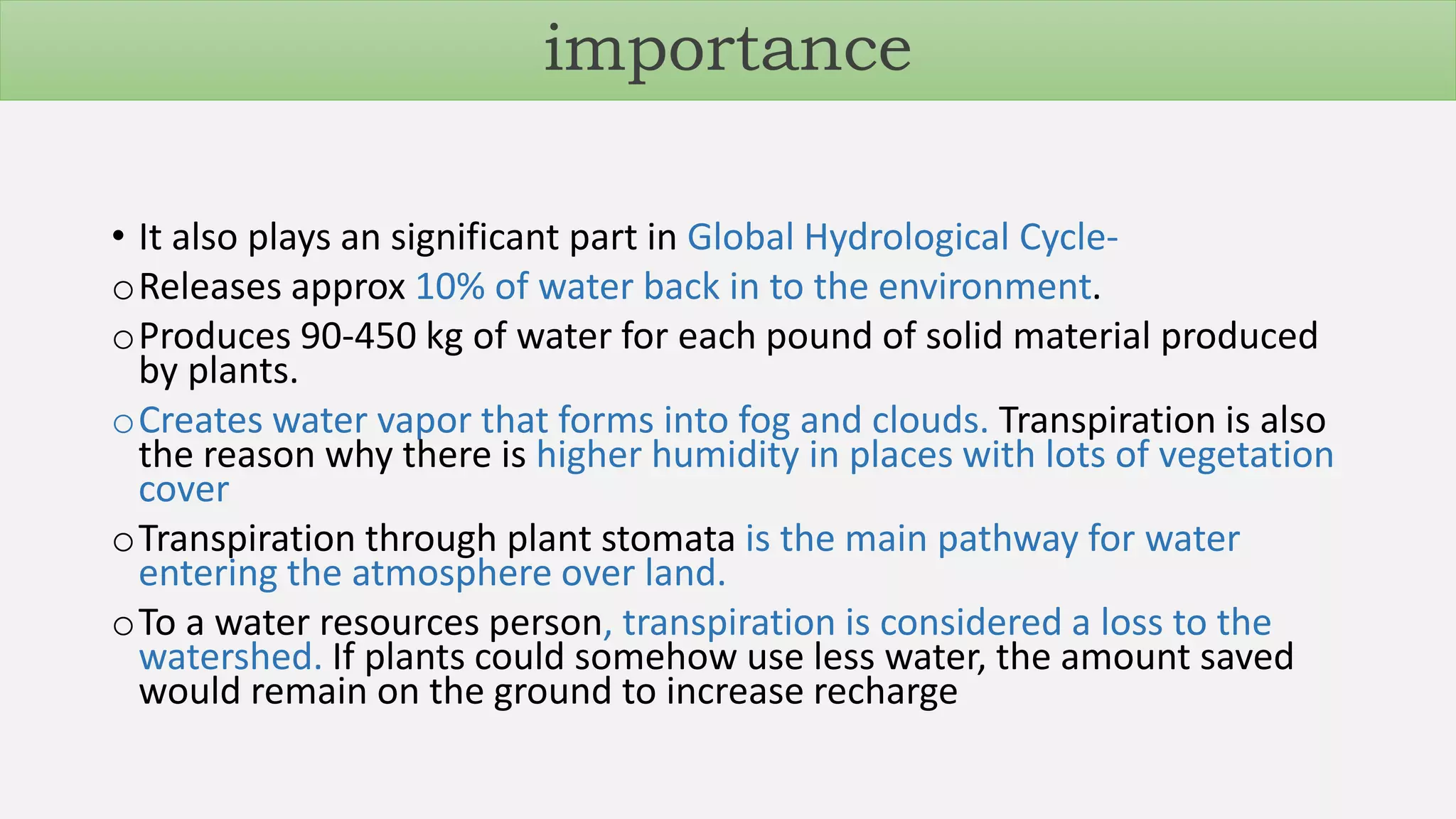 importance

• It also plays an significant part in Global Hydrological Cycle-

o Releases approx 10% of water back in to the environment.

o Produces 90-450 kg of water for each pound of solid material produced by plants.

o Creates water vapor that forms into fog and clouds. Transpiration is also the reason why there is higher humidity in places with lots of vegetation cover

o Transpiration through plant stomata is the main pathway for water entering the atmosphere over land.

o To a water resources person, transpiration is considered a loss to the watershed. If plants could somehow use less water, the amount saved would remain on the ground to increase recharge